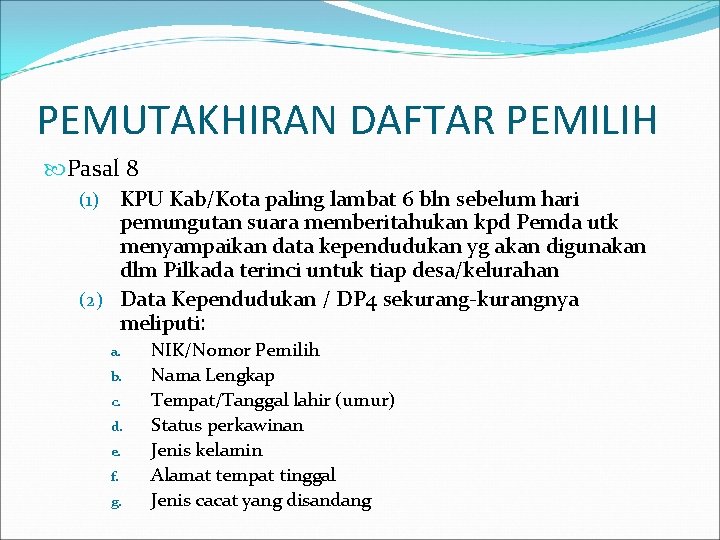 PEMUTAKHIRAN DAFTAR PEMILIH

Pasal 8

(1) KPU Kab/Kota paling lambat 6 bln sebelum hari pemungutan suara memberitahukan kpd Pemda utk menyampaikan data kependudukan yg akan digunakan dlm Pilkada terinci untuk tiap desa/kelurahan

(2) Data Kependudukan / DP4 sekurang-kurangnya meliputi:

a. NIK/Nomor Pemilih
b. Nama Lengkap
c. Tempat/Tanggal lahir (umur)
d. Status perkawinan
e. Jenis kelamin
f. Alamat tempat tinggal
g. Jenis cacat yang disandang